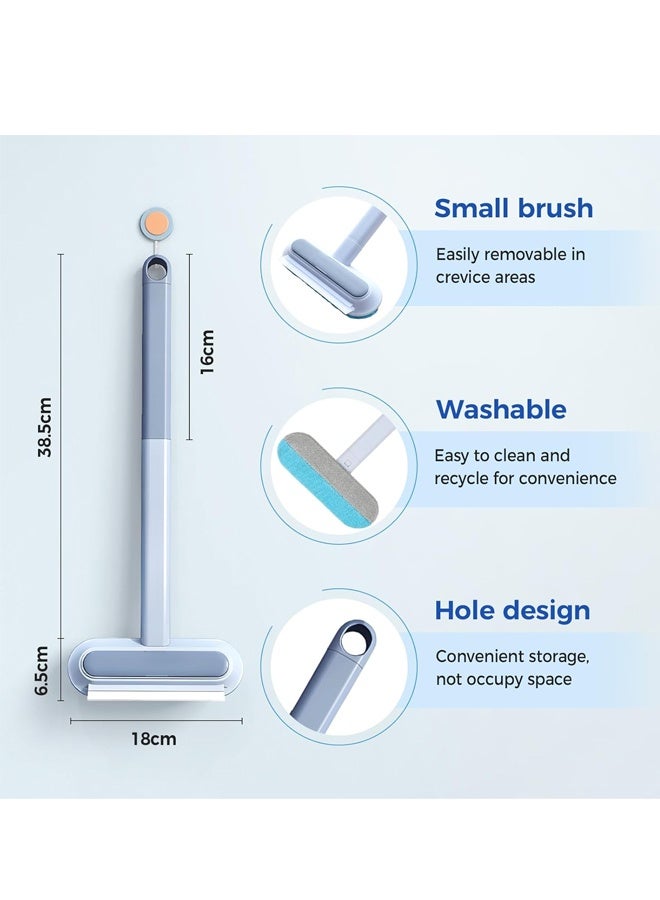 38.5cm

16cm

6.5cm

18cm

Small brush

Easily removable in crevice areas

Washable

Easy to clean and recycle for convenience

Hole design

Convenient storage, not occupy space